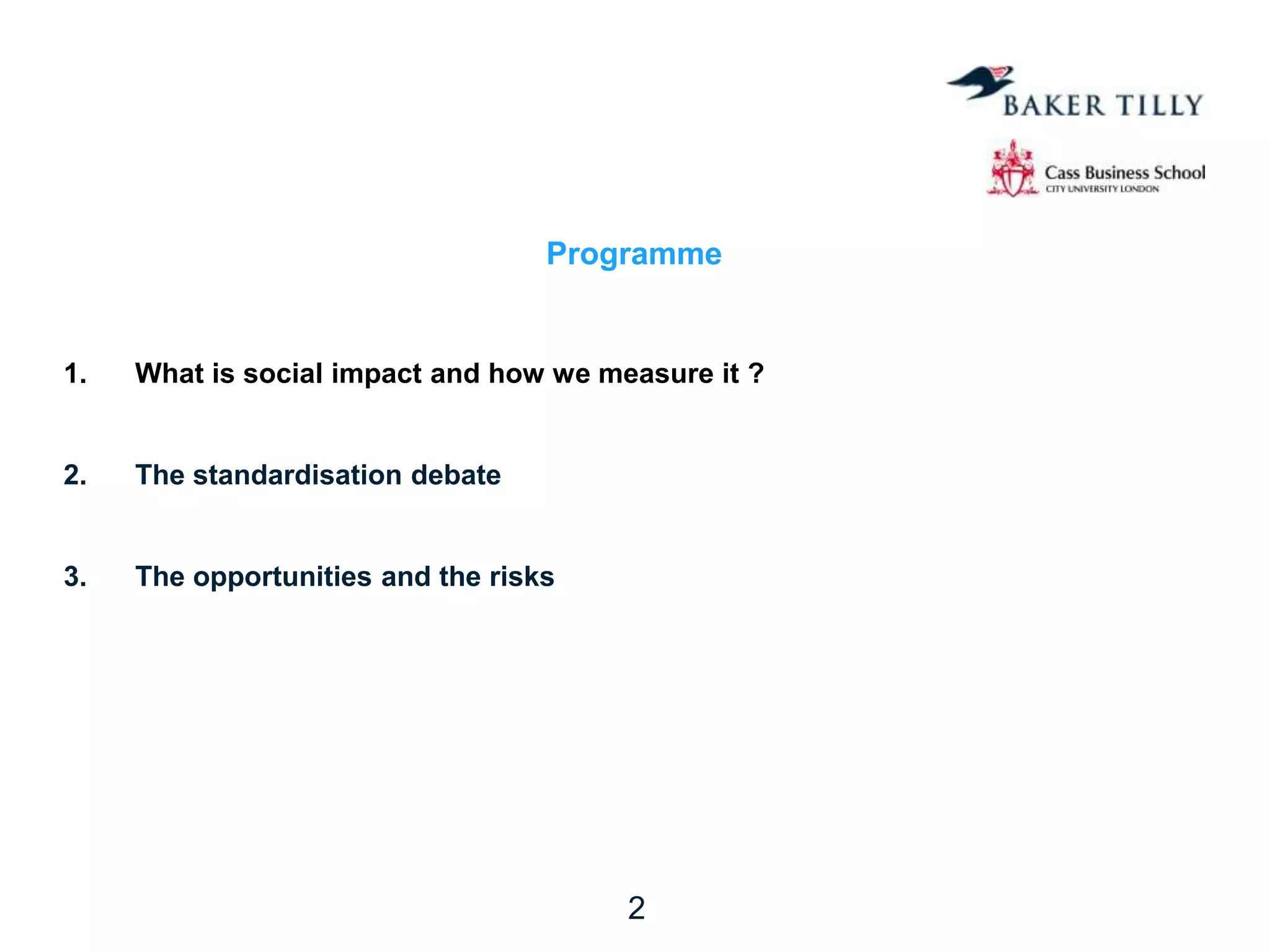 BAKER TILLY

Cass Business School
CITY UNIVERSITY LONDON

Programme

1. What is social impact and how we measure it ?

2. The standardisation debate

3. The opportunities and the risks

2